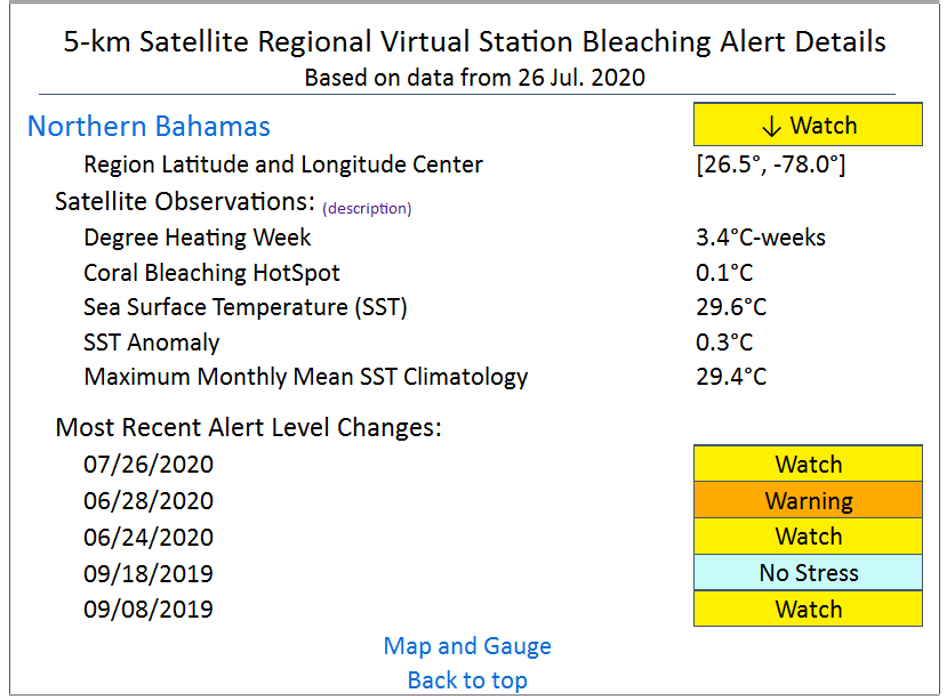 5-km Satellite Regional Virtual Station Bleaching Alert Details
Based on data from 26 Jul. 2020

Northern Bahamas ↓ Watch

Region Latitude and Longitude Center [26.5°, -78.0°]

Satellite Observations: (description)

Degree Heating Week 3.4°C-weeks
Coral Bleaching HotSpot 0.1°C
Sea Surface Temperature (SST) 29.6°C
SST Anomaly 0.3°C
Maximum Monthly Mean SST Climatology 29.4°C

Most Recent Alert Level Changes:

07/26/2020 Watch
06/28/2020 Warning
06/24/2020 Watch
09/18/2019 No Stress
09/08/2019 Watch

Map and Gauge
Back to top